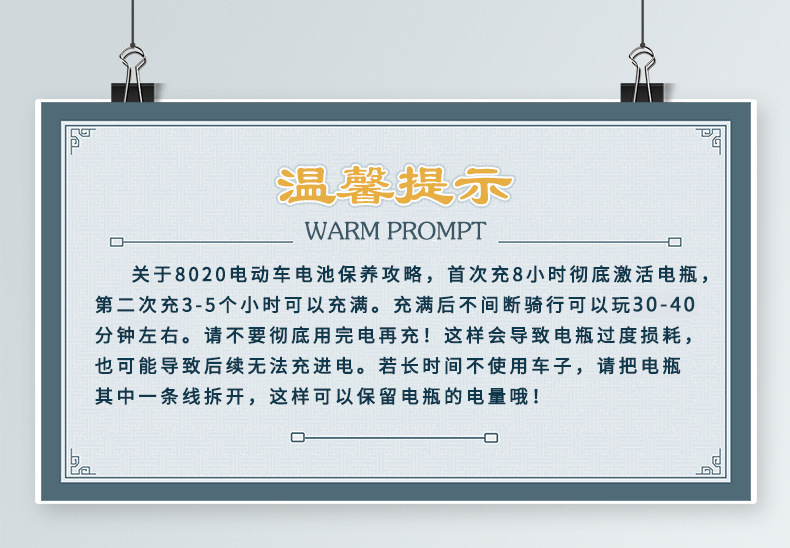 温馨提示

WARM PROMPT

关于8020电动车电池保养攻略，首次充8小时彻底激活电瓶，第二次充3-5个小时可以充满。充满后不间断骑行可以玩30-40分钟左右。请不要彻底用完电再充！这样会导致电瓶过度损耗，也可能导致后续无法充进电。若长时间不使用车子，请把电瓶其中一条线拆开，这样可以保留电瓶的电量哦！